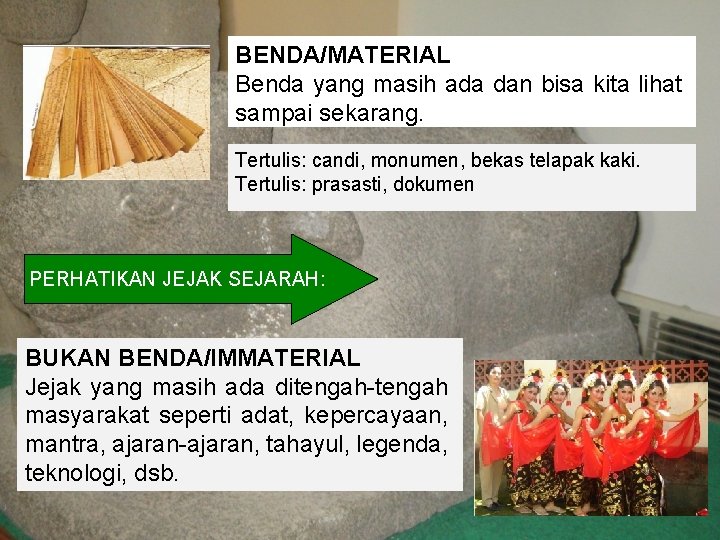 BENDA/MATERIAL
Benda yang masih ada dan bisa kita lihat sampai sekarang.

Tertulis: candi, monumen, bekas telapak kaki.
Tertulis: prasasti, dokumen

PERHATIKAN JEJAK SEJARAH:

BUKAN BENDA/IMMATERIAL
Jejak yang masih ada ditengah-tengah masyarakat seperti adat, kepercayaan, mantra, ajaran-ajaran, tahayul, legenda, teknologi, dsb.